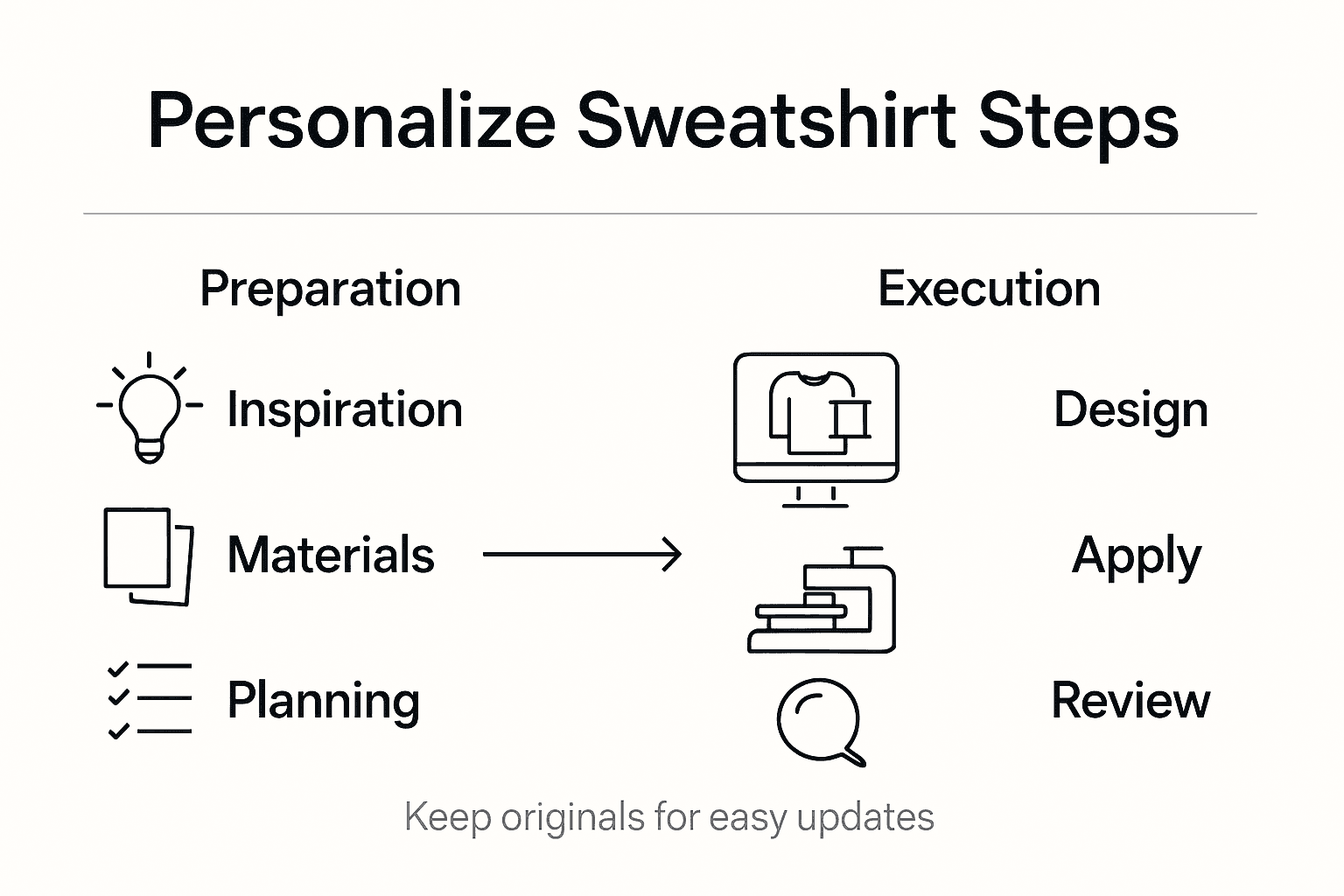 Personalize Sweatshirt Steps

Preparation

Inspiration

Materials

Planning

Execution

Design

Apply

Review

Keep originals for easy updates